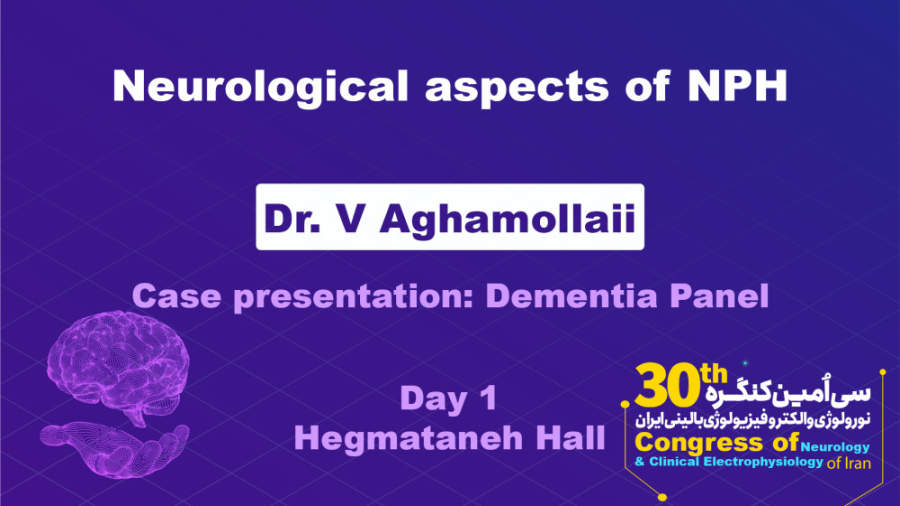 Neurological aspects of NPH

Dr. V Aghamollaii

Case presentation: Dementia Panel

Day 1
Hegmataneh Hall

30th سی اُمین کنگره
نورولوژی و الکتروفیزیولوژی بالینی ایران
Congress of Neurology
& Clinical Electrophysiology of Iran